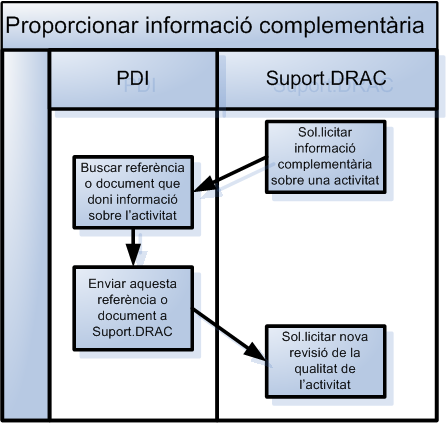 Proporcionar informació complementària

PDI

Suport.DRAC

Sol.licitar informació complementària sobre una activitat

Buscar referència o document que doni informació sobre l'activitat

Enviar aquesta referència o document a Suport.DRAC

Sol.licitar nova revisió de la qualitat de l'activitat